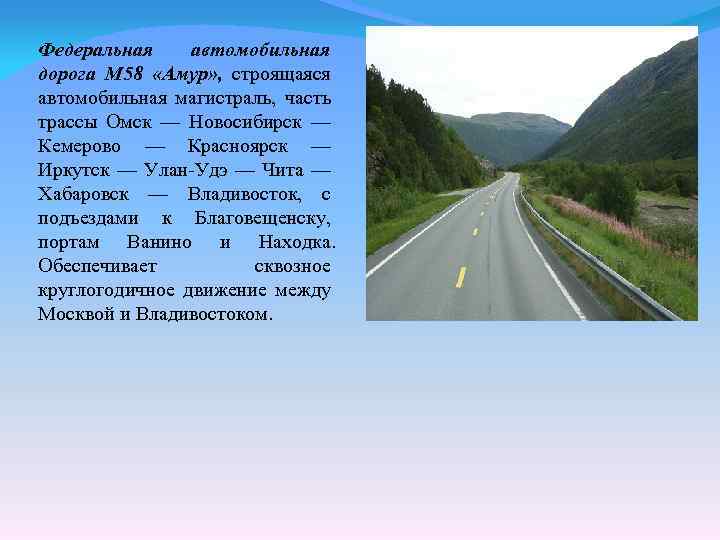 Федеральная автомобильная дорога М58 «Амур», строящаяся автомобильная магистраль, часть трассы Омск — Новосибирск — Кемерово — Красноярск — Иркутск — Улан-Удэ — Чита — Хабаровск — Владивосток, с подъездами к Благовещенску, портам Ванино и Находка. Обеспечивает сквозное круглогодичное движение между Москвой и Владивостоком.